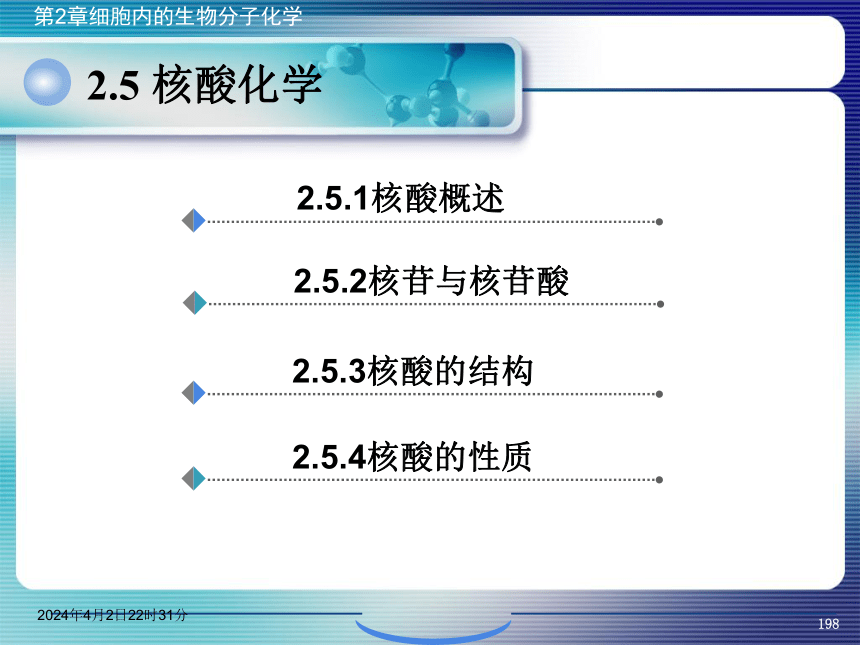 第2章细胞内的生物分子化学

2.5 核酸化学

2.5.1核酸概述

2.5.2核苷与核苷酸

2.5.3核酸的结构

2.5.4核酸的性质

2024年4月2日22时31分

198